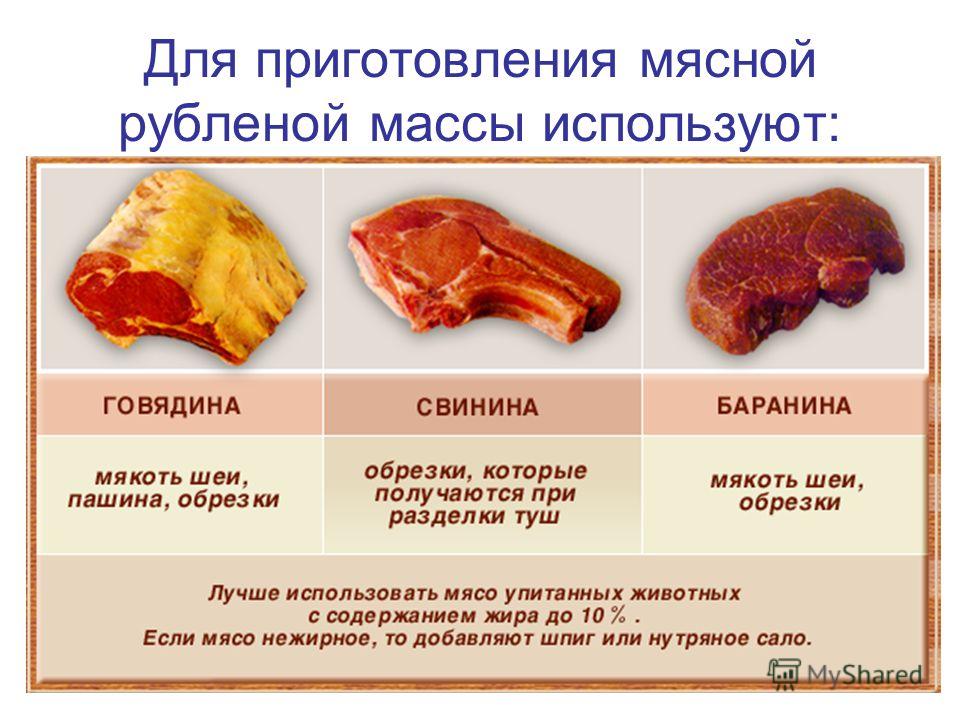 Для приготовления мясной рубленой массы используют:

| ГОВЯДИНА | СВИНИНА | БАРАНИНА |
|---|---|---|
| мякоть шеи, пашина, обрезки | обрезки, которые получаются при разделки туш | мякоть шеи, обрезки |

Лучше использовать мясо упитанных животных с содержанием жира до 10 % . Если мясо нежирное, то добавляют шпиг или нутряное сало.

MyShared